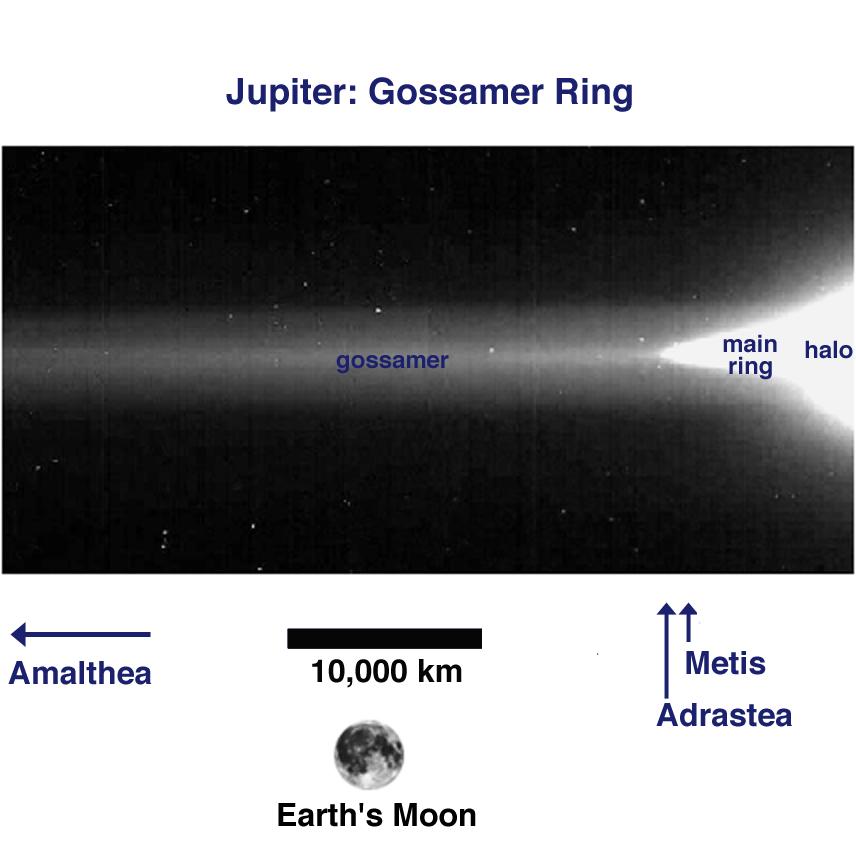 Jupiter: Gossamer Ring

gossamer

main ring

halo

Amalthea

10,000 km

Metis

Adrastea

Earth's Moon